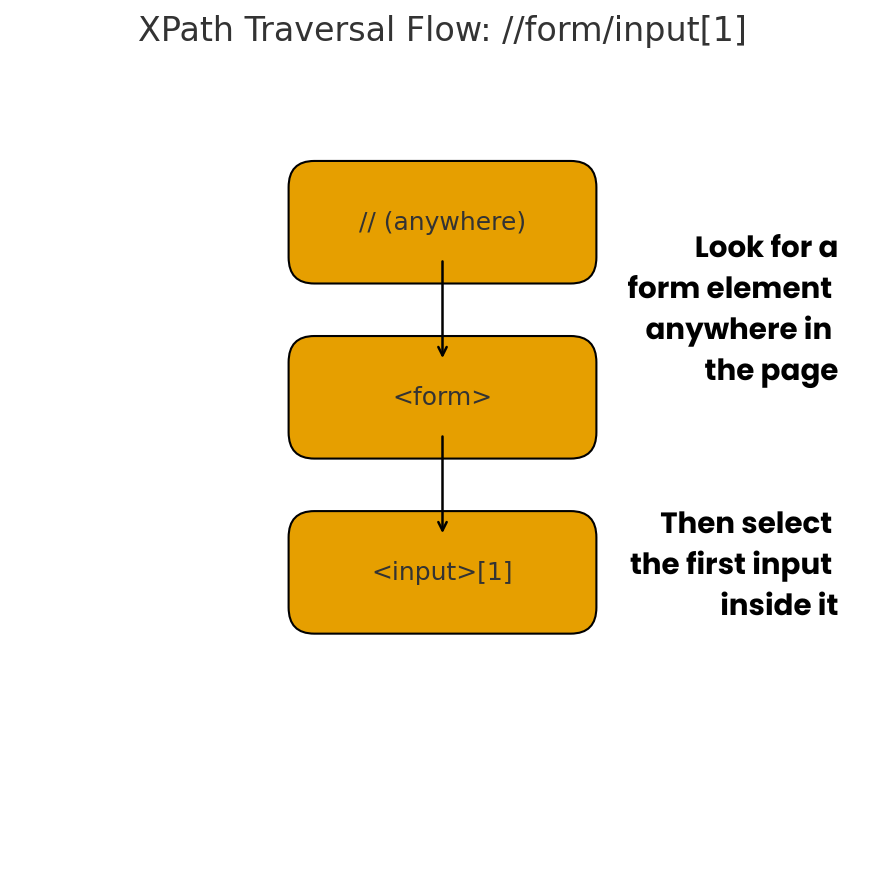 XPath Traversal Flow: //form/input[1]

// (anywhere)

<form>

<input>[1]

Look for a form element anywhere in the page

Then select the first input inside it